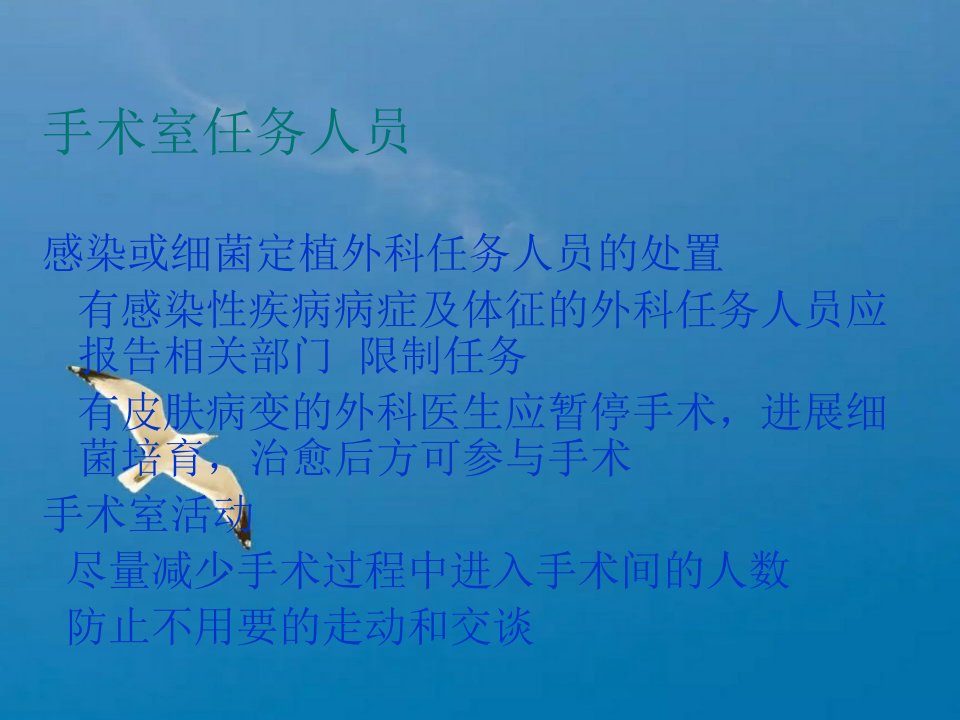 手术室任务人员

感染或细菌定植外科任务人员的处置

有感染性疾病病症及体征的外科任务人员应报告相关部门 限制任务

有皮肤病变的外科医生应暂停手术，进展细菌培育，治愈后方可参与手术

手术室活动

尽量减少手术过程中进入手术间的人数

防止不用要的走动和交谈